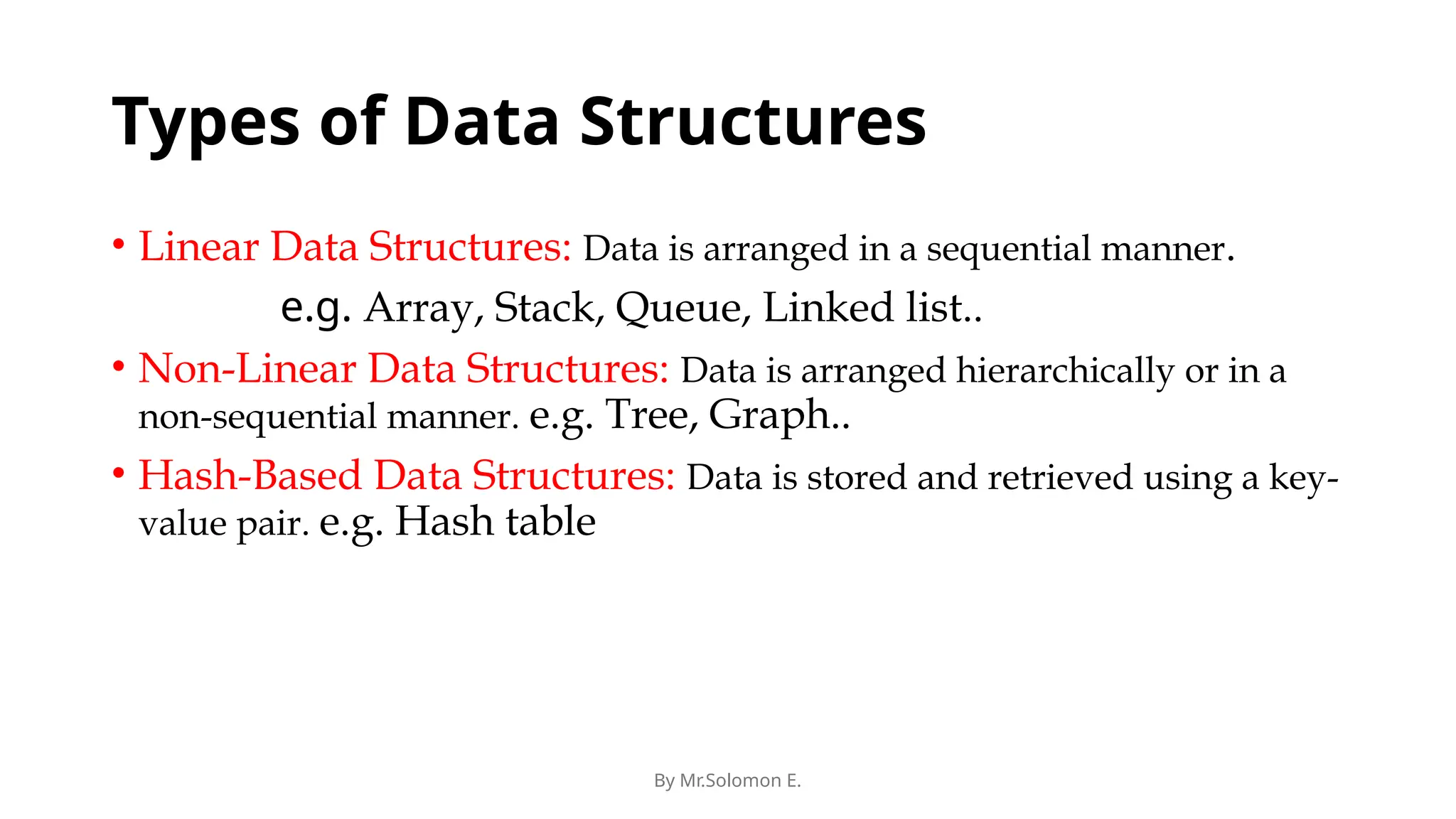 Types of Data Structures

• Linear Data Structures: Data is arranged in a sequential manner.
e.g. Array, Stack, Queue, Linked list..

• Non-Linear Data Structures: Data is arranged hierarchically or in a non-sequential manner. e.g. Tree, Graph..

• Hash-Based Data Structures: Data is stored and retrieved using a key-value pair. e.g. Hash table

By Mr.Solomon E.